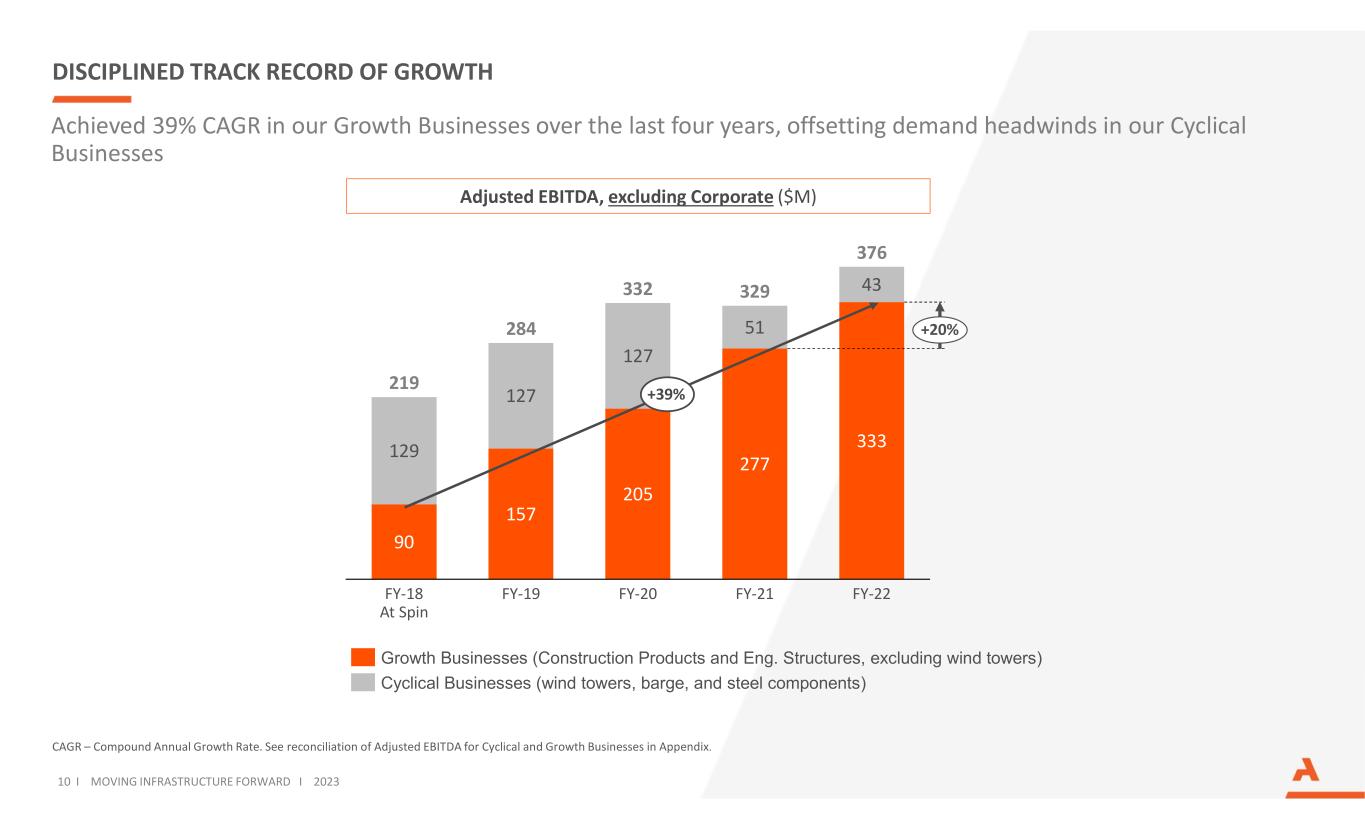 DISCIPLINED TRACK RECORD OF GROWTH

Achieved 39% CAGR in our Growth Businesses over the last four years, offsetting demand headwinds in our Cyclical Businesses

Adjusted EBITDA, excluding Corporate ($M)

219
129
90

284
127
157

332
127
205

329
51
277

376
43
333

+39%

+20%

FY-18
At Spin

FY-19

FY-20

FY-21

FY-22

Growth Businesses (Construction Products and Eng. Structures, excluding wind towers)
Cyclical Businesses (wind towers, barge, and steel components)

CAGR – Compound Annual Growth Rate. See reconciliation of Adjusted EBITDA for Cyclical and Growth Businesses in Appendix.

10 I MOVING INFRASTRUCTURE FORWARD I 2023